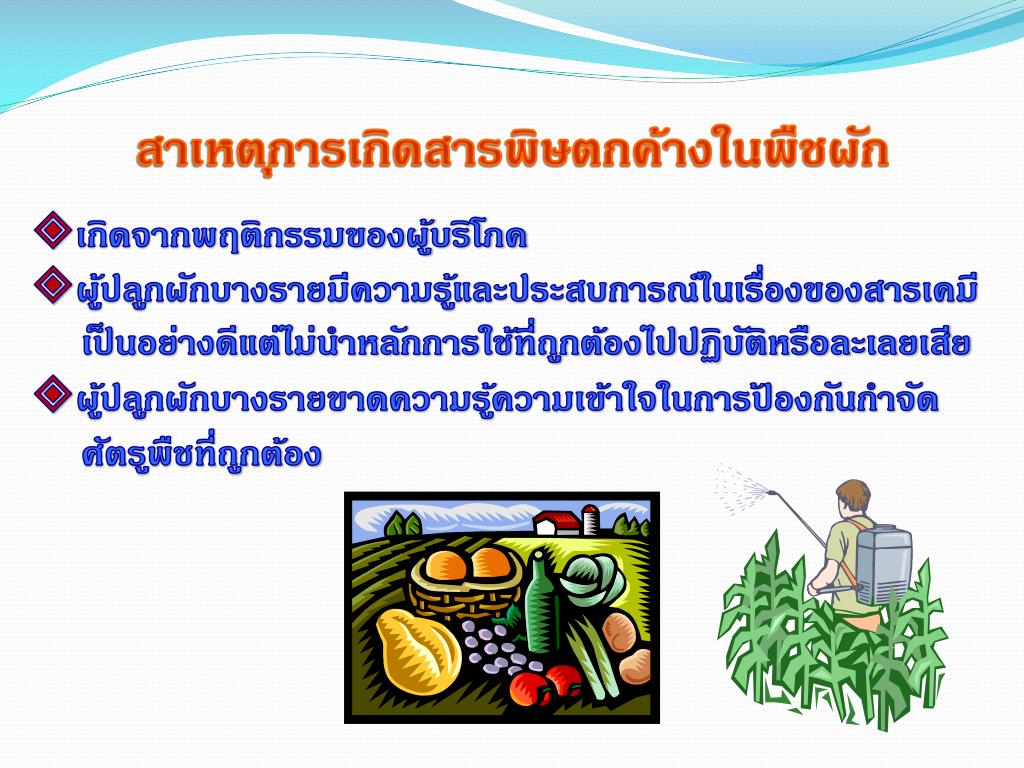 สาเหตุการเกิดสารพิษตกค้างในพืชผัก

เกิดจากพฤติกรรมของผู้บริโภค

ผู้ปลูกผักบางรายมีความรู้และประสบการณ์ในเรื่องของสารเคมีเป็นอย่างดีแต่ไม่นำหลักการใช้ที่ถูกต้องไปปฏิบัติหรือละเลยเสีย

ผู้ปลูกผักบางรายขาดความรู้ความเข้าใจในการป้องกันกำจัดศัตรูพืชที่ถูกต้อง